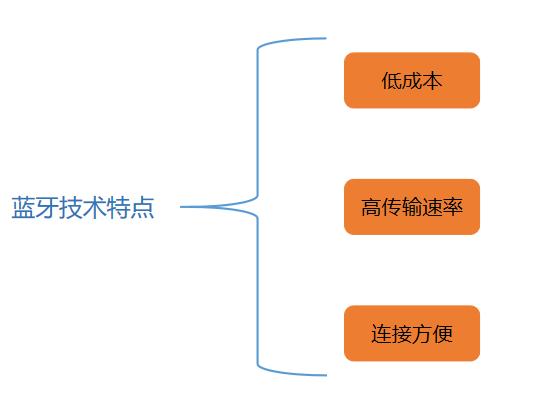 蓝牙技术特点

低成本

高传输速率

连接方便